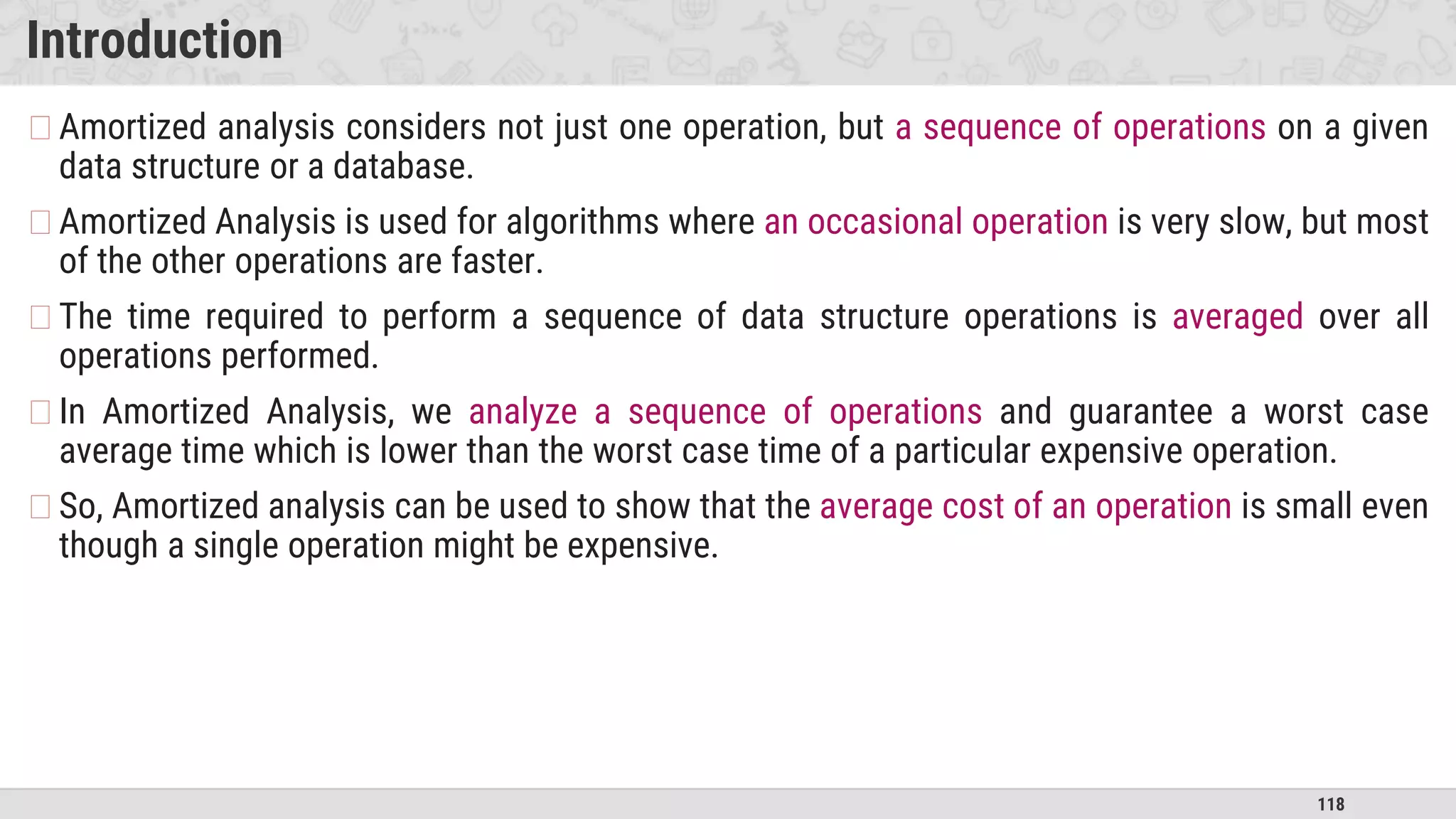 Introduction

□ Amortized analysis considers not just one operation, but a sequence of operations on a given data structure or a database.

□ Amortized Analysis is used for algorithms where an occasional operation is very slow, but most of the other operations are faster.

□ The time required to perform a sequence of data structure operations is averaged over all operations performed.

□ In Amortized Analysis, we analyze a sequence of operations and guarantee a worst case average time which is lower than the worst case time of a particular expensive operation.

□ So, Amortized analysis can be used to show that the average cost of an operation is small even though a single operation might be expensive.

118